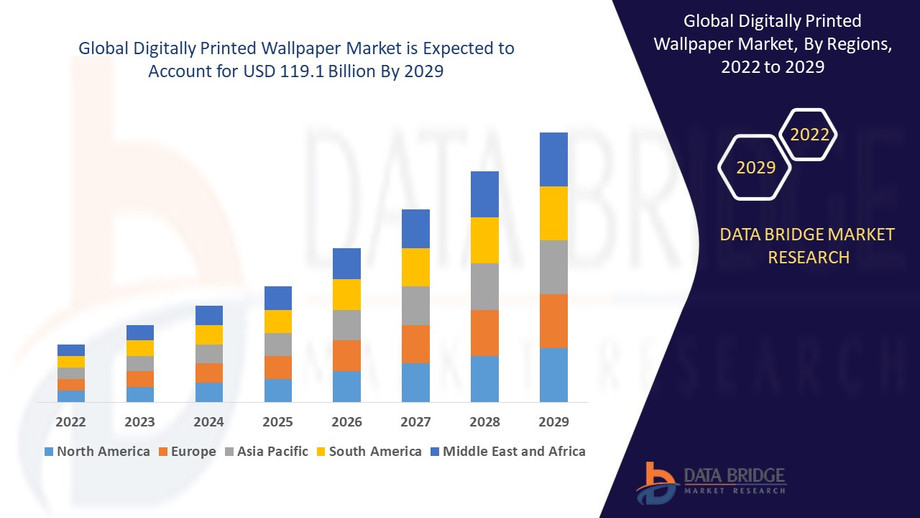 Global Digitally Printed Wallpaper Market is Expected to Account for USD 119.1 Billion By 2029

2022
2023
2024
2025
2026
2027
2028
2029

North America
Europe
Asia Pacific
South America
Middle East and Africa

Global Digitally Printed Wallpaper Market, By Regions, 2022 to 2029

2022
2029

DATA BRIDGE MARKET RESEARCH

DATA BRIDGE
MARKET RESEARCH